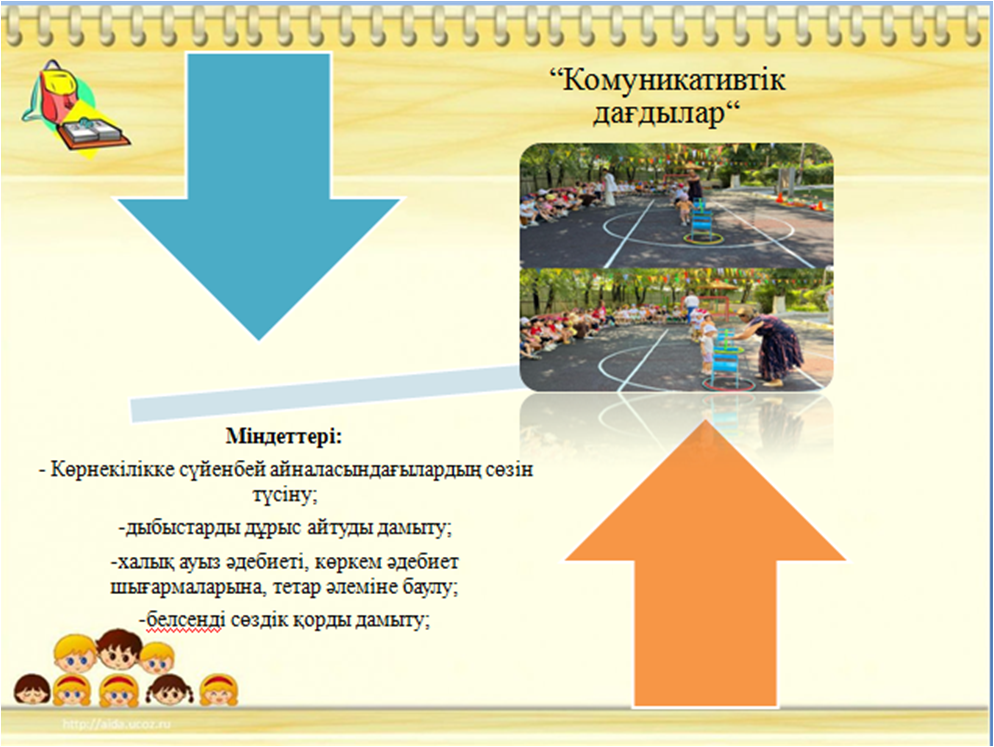 “Комуникативтік дағдылар“

Міндеттері:
- Көрнекілікке сүйенбей айналасындағылардың сөзін түсіну;
-дыбыстарды дұрыс айтуды дамыту;
-халық ауыз әдебиеті, көркем әдебиет шығармаларына, тетар әлеміне баулу;
-белсенді сөздік қорды дамыту;

http://aida.ucoz.ru